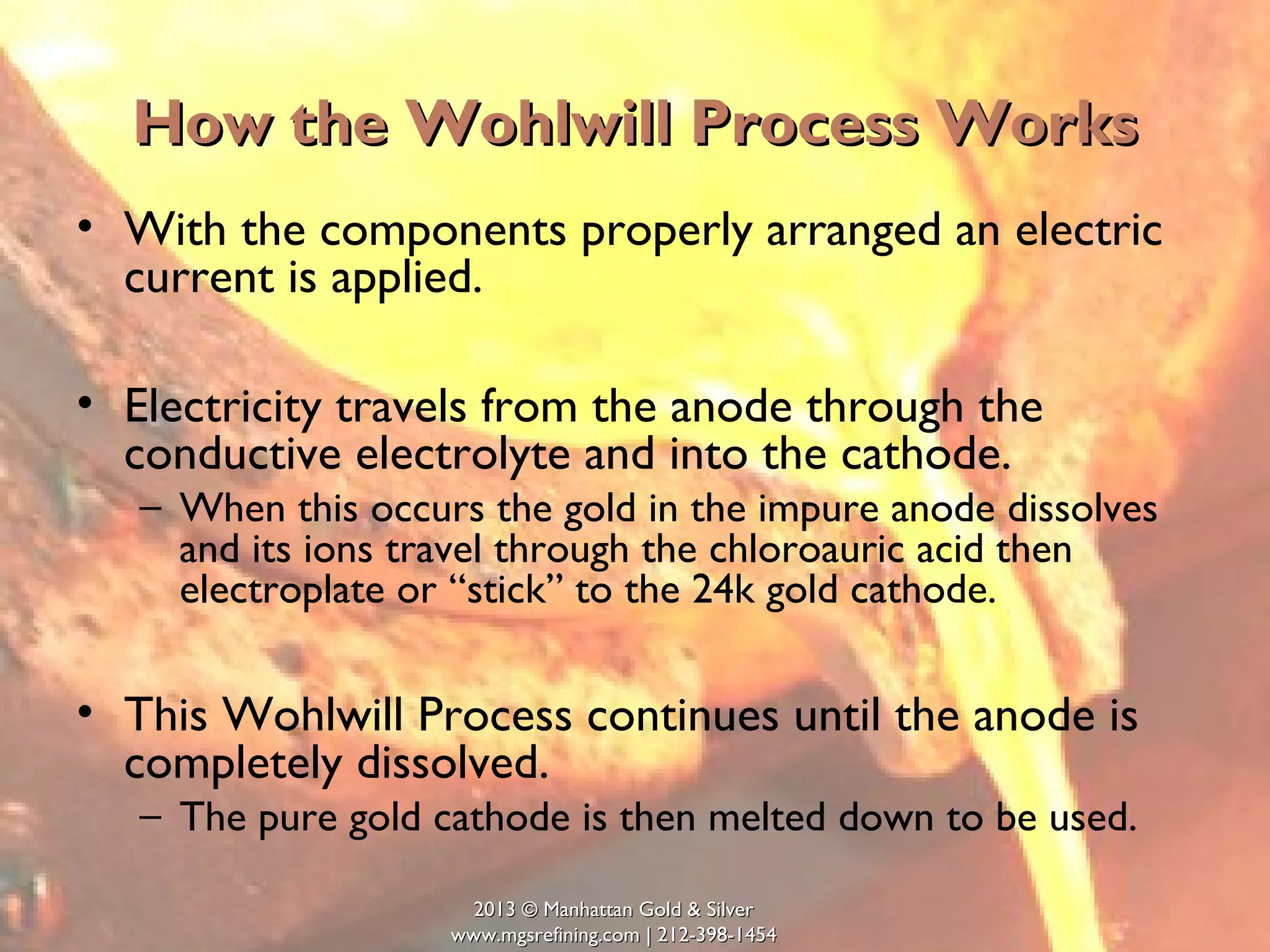 How the Wohlwill Process Works

• With the components properly arranged an electric current is applied.

• Electricity travels from the anode through the conductive electrolyte and into the cathode.
  – When this occurs the gold in the impure anode dissolves and its ions travel through the chloroauric acid then electroplate or “stick” to the 24k gold cathode.

• This Wohlwill Process continues until the anode is completely dissolved.
  – The pure gold cathode is then melted down to be used.

2013 © Manhattan Gold & Silver
www.mgsrefining.com | 212-398-1454